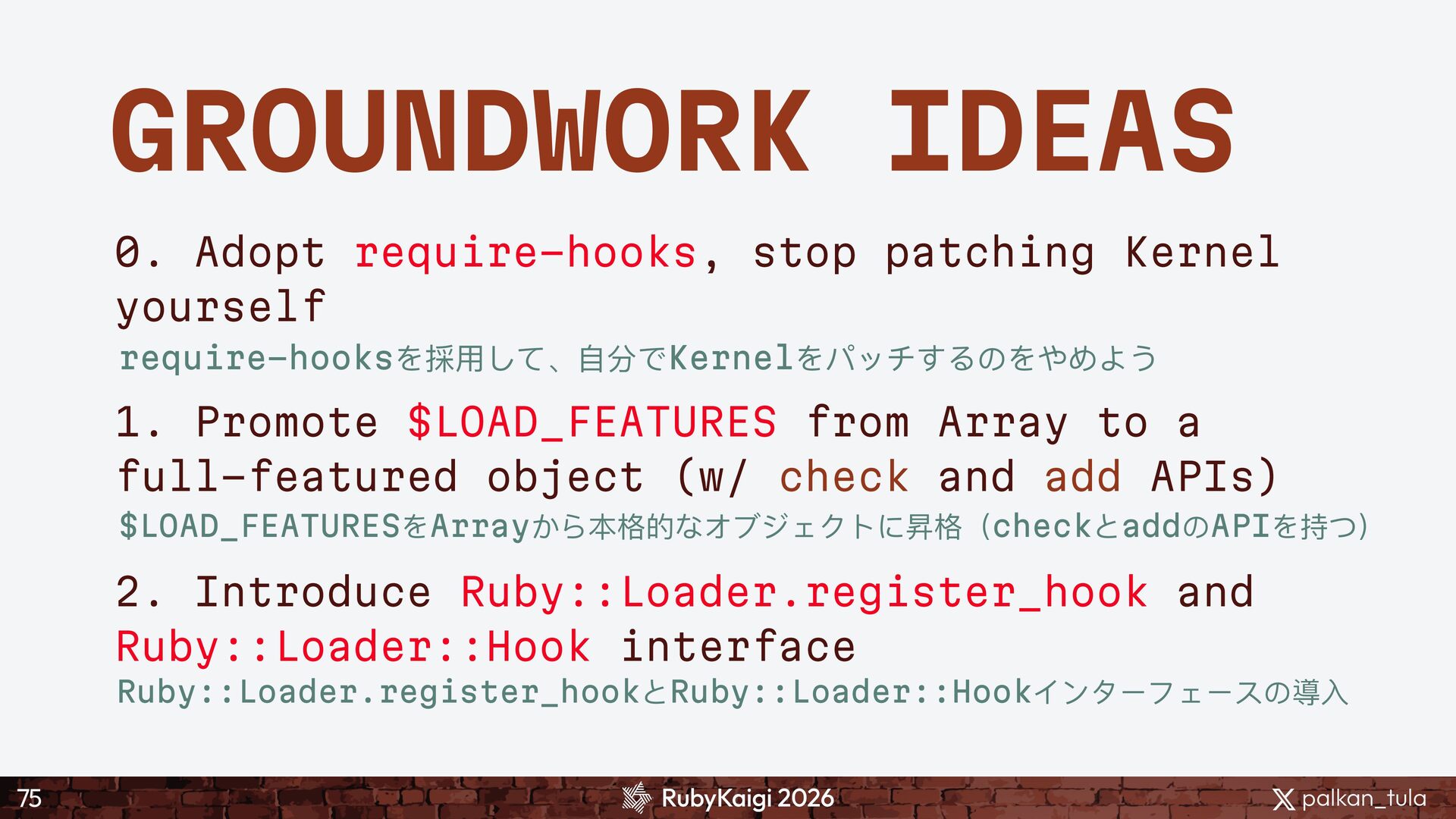 GROUNDWORK IDEAS

0. Adopt require-hooks, stop patching Kernel yourself

require-hooksを採用して、自分でKernelをパッチするのをやめよう

1. Promote $LOAD_FEATURES from Array to a full-featured object (w/ check and add APIs)

$LOAD_FEATURESをArrayから本格的なオブジェクトに昇格（checkとaddのAPIを持つ）

2. Introduce Ruby::Loader.register_hook and Ruby::Loader::Hook interface

Ruby::Loader.register_hookとRuby::Loader::Hookインターフェースの導入

75

RubyKaigi 2026

palkan_tula